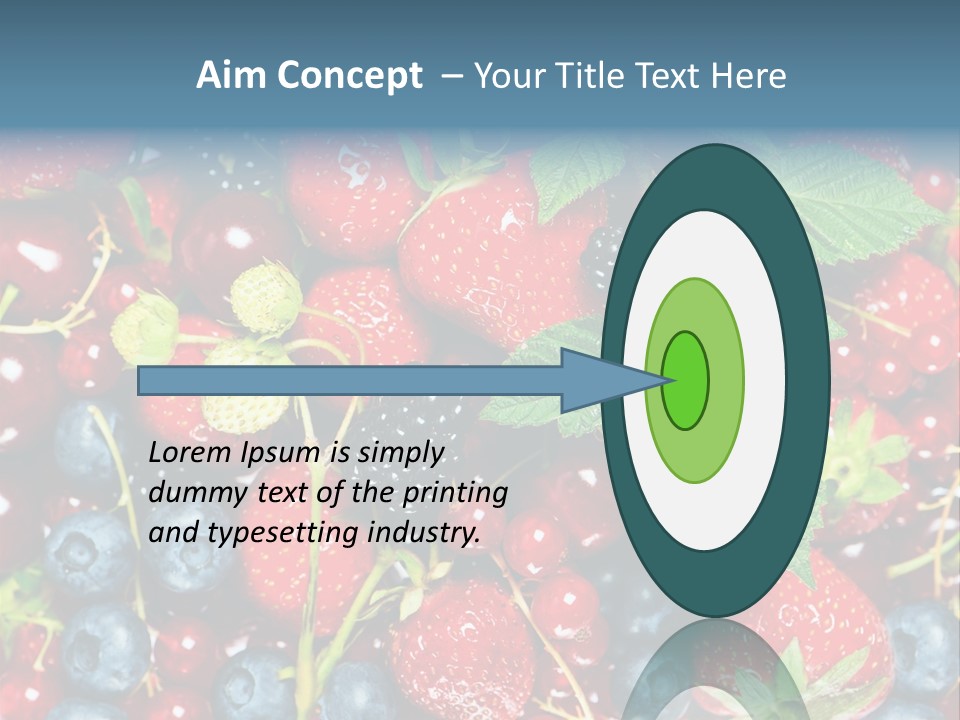 Aim Concept – Your Title Text Here

Lorem Ipsum is simply dummy text of the printing and typesetting industry.